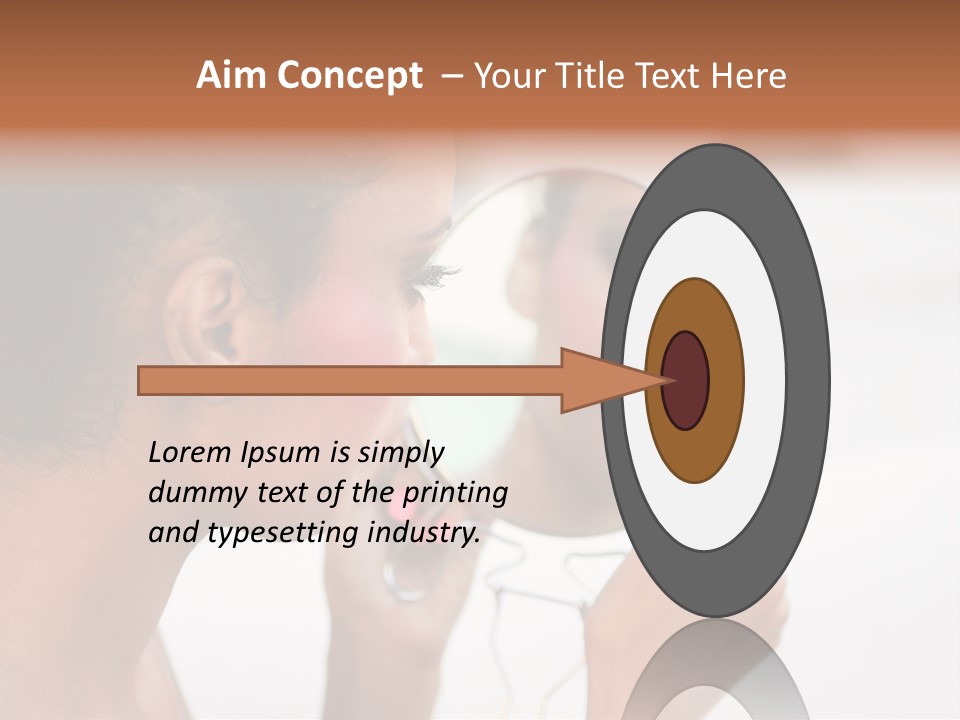 Aim Concept – Your Title Text Here

Lorem Ipsum is simply dummy text of the printing and typesetting industry.